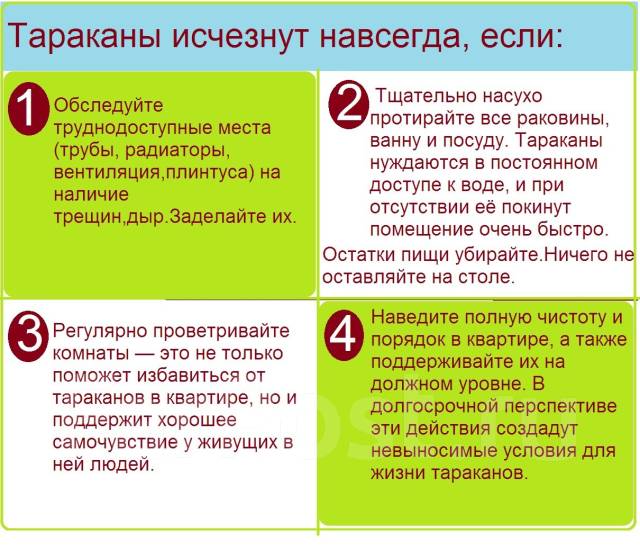 Тараканы исчезнут навсегда, если:

1 Обследуйте труднодоступные места (трубы, радиаторы, вентиляция,плинтуса) на наличие трещин,дыр.Заделайте их.

2 Тщательно насухо протирайте все раковины, ванну и посуду. Тараканы нуждаются в постоянном доступе к воде, и при отсутствии её покинут помещение очень быстро.
Остатки пищи убирайте.Ничего не оставляйте на столе.

3 Регулярно проветривайте комнаты — это не только поможет избавиться от тараканов в квартире, но и поддержит хорошее самочувствие у живущих в ней людей.

4 Наведите полную чистоту и порядок в квартире, а также поддерживайте их на должном уровне. В долгосрочной перспективе эти действия создадут невыносимые условия для жизни тараканов.